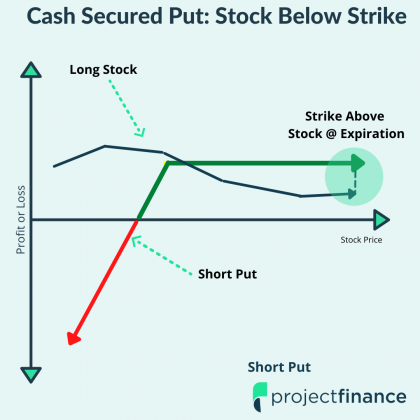 Cash Secured Put: Stock Below Strike

Long Stock

Strike Above Stock @ Expiration

Profit or Loss

Stock Price

Short Put

Short Put

projectfinance